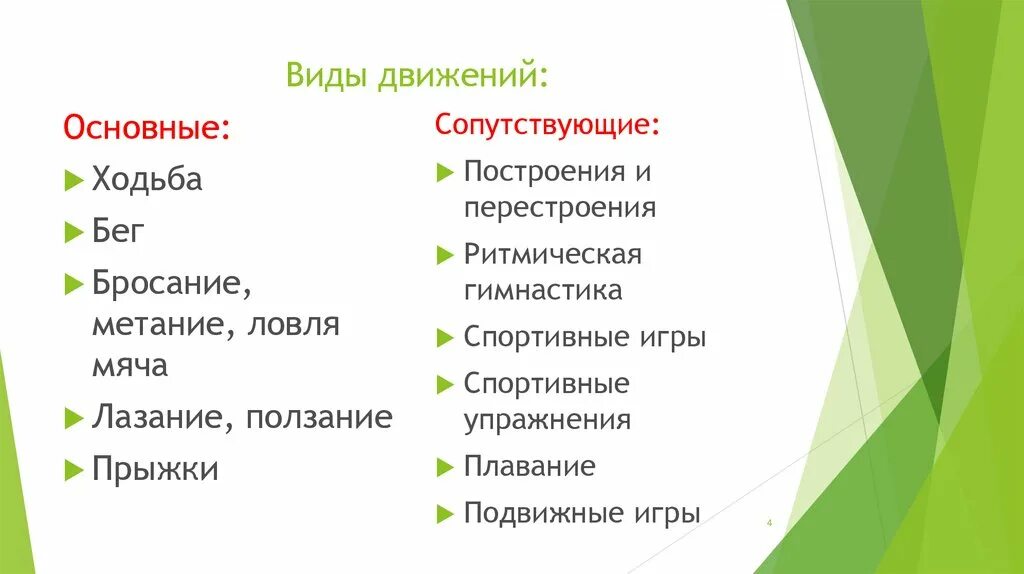 Виды движений:

Основные:

Ходьба

Бег

Бросание, метание, ловля мяча

Лазание, ползание

Прыжки

Сопутствующие:

Построения и перестроения

Ритмическая гимнастика

Спортивные игры

Спортивные упражнения

Плавание

Подвижные игры

4